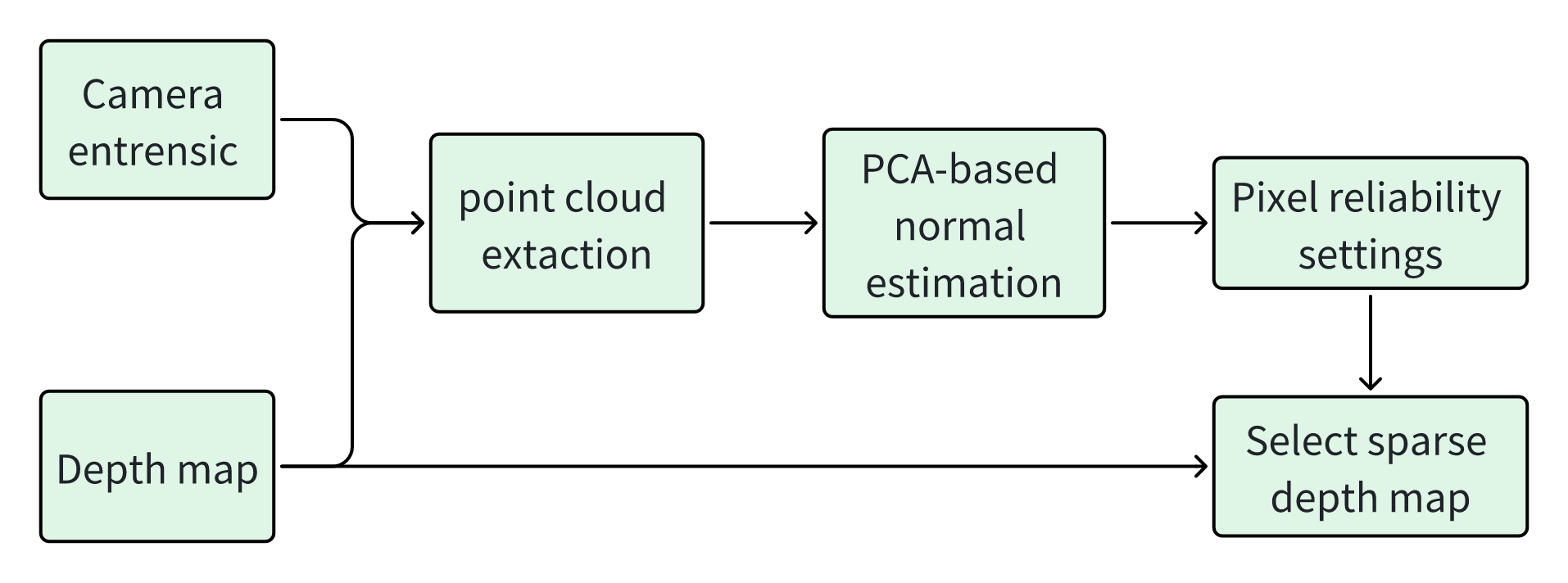 Camera entrensic

Depth map

point cloud extaction

PCA-based normal estimation

Pixel reliability settings

Select sparse depth map